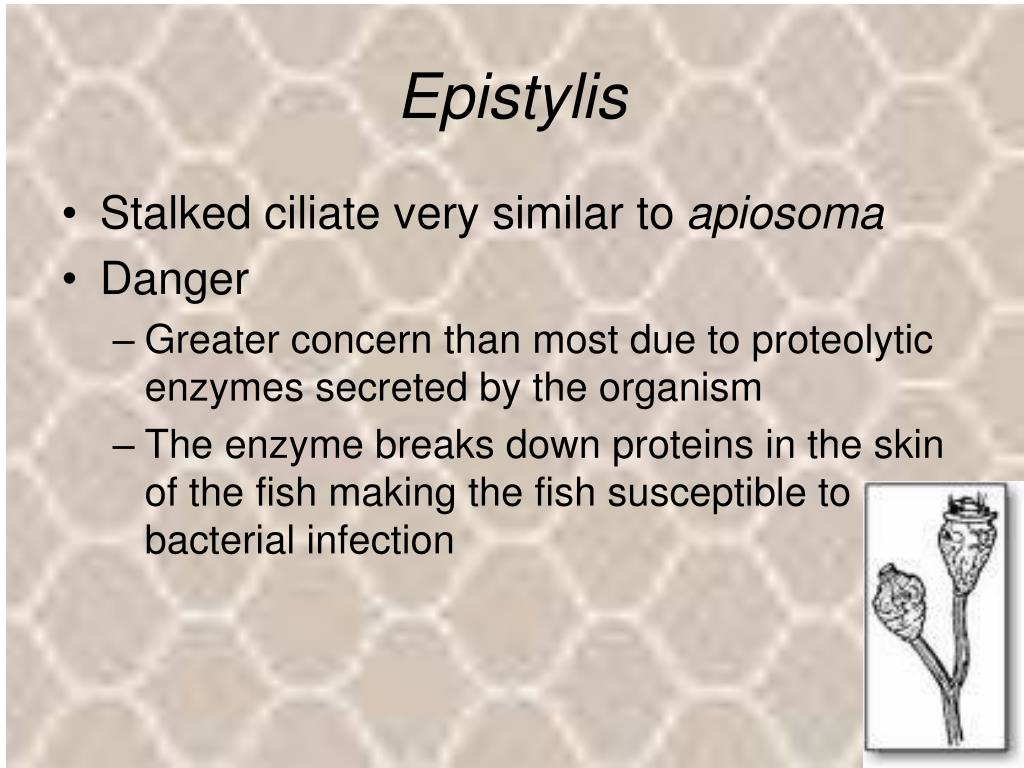 Epistylis

• Stalked ciliate very similar to apiosoma
• Danger
– Greater concern than most due to proteolytic enzymes secreted by the organism
– The enzyme breaks down proteins in the skin of the fish making the fish susceptible to bacterial infection